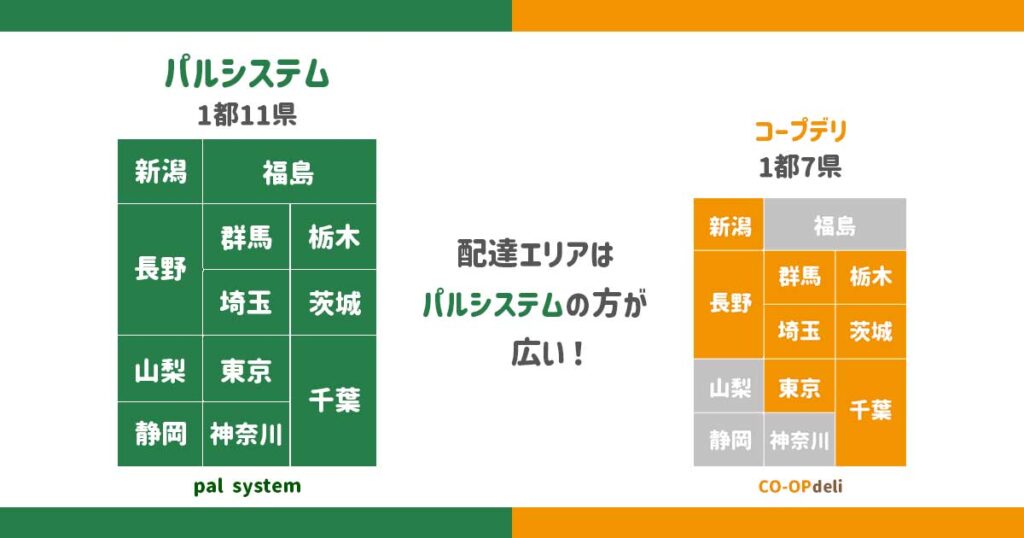 パルシステム
1都11県

新潟
福島
長野
群馬
栃木
埼玉
茨城
山梨
東京
千葉
静岡
神奈川

pal system

配達エリアは
パルシステムの方が
広い！

コープデリ
1都7県

新潟
福島
長野
群馬
栃木
埼玉
茨城
山梨
東京
千葉
静岡
神奈川

CO-OPdeli